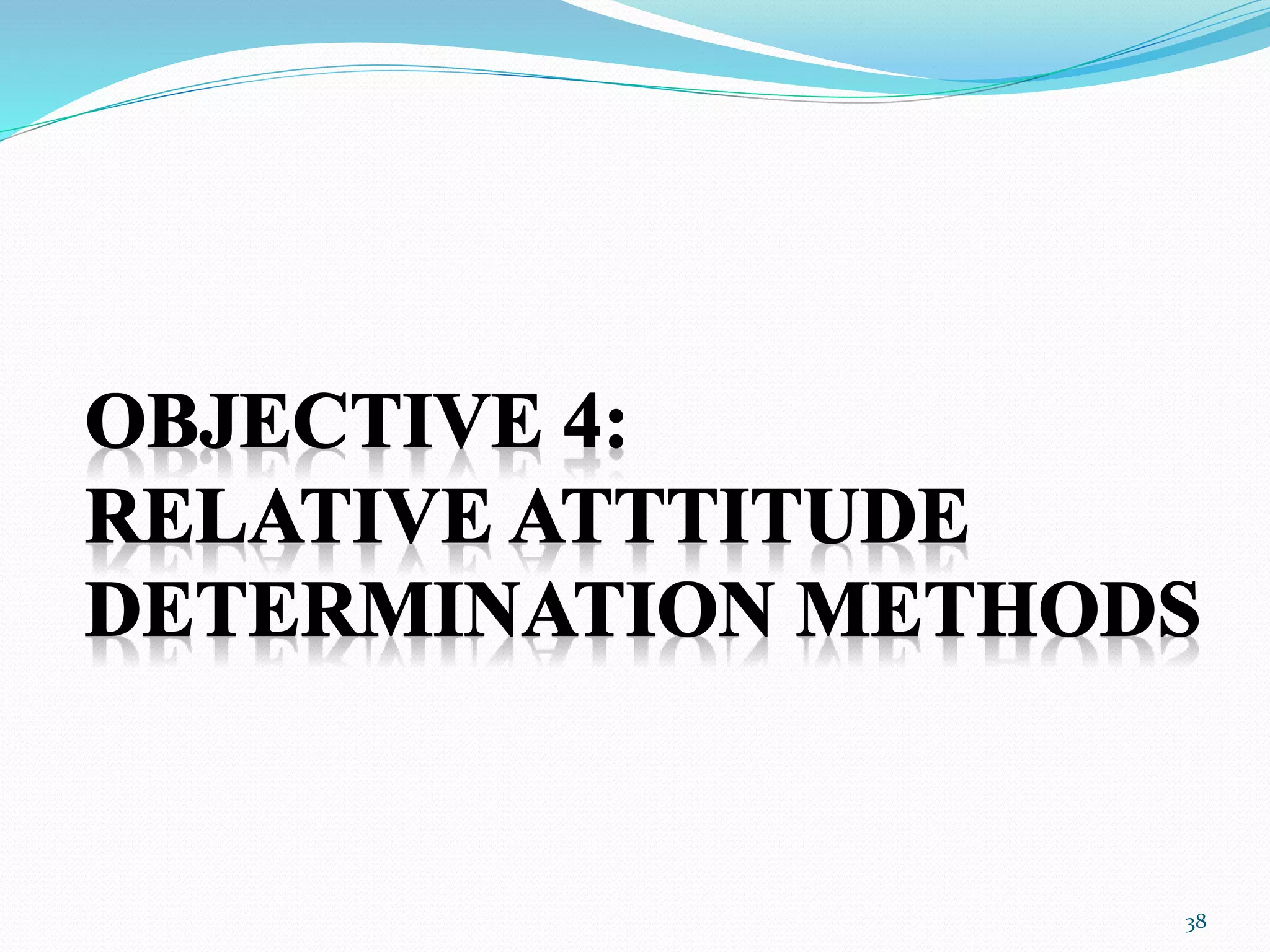 OBJECTIVE 4: RELATIVE ATTTITUDE DETERMINATION METHODS

38